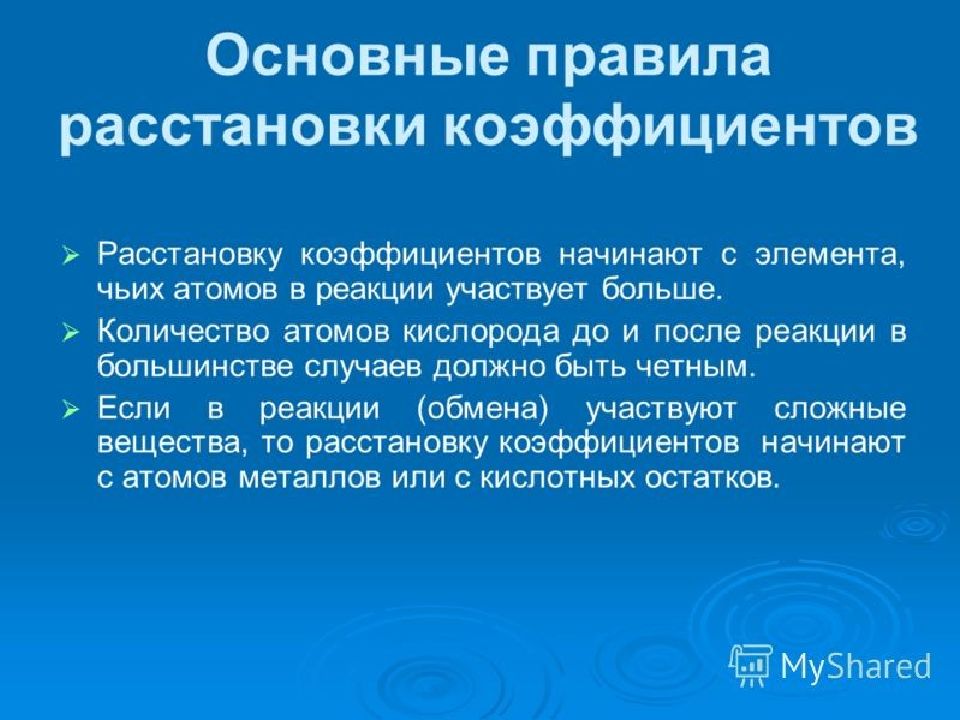 Основные правила расстановки коэффициентов

➢ Расстановку коэффициентов начинают с элемента, чьих атомов в реакции участвует больше.

➢ Количество атомов кислорода до и после реакции в большинстве случаев должно быть четным.

➢ Если в реакции (обмена) участвуют сложные вещества, то расстановку коэффициентов начинают с атомов металлов или с кислотных остатков.

MyShared